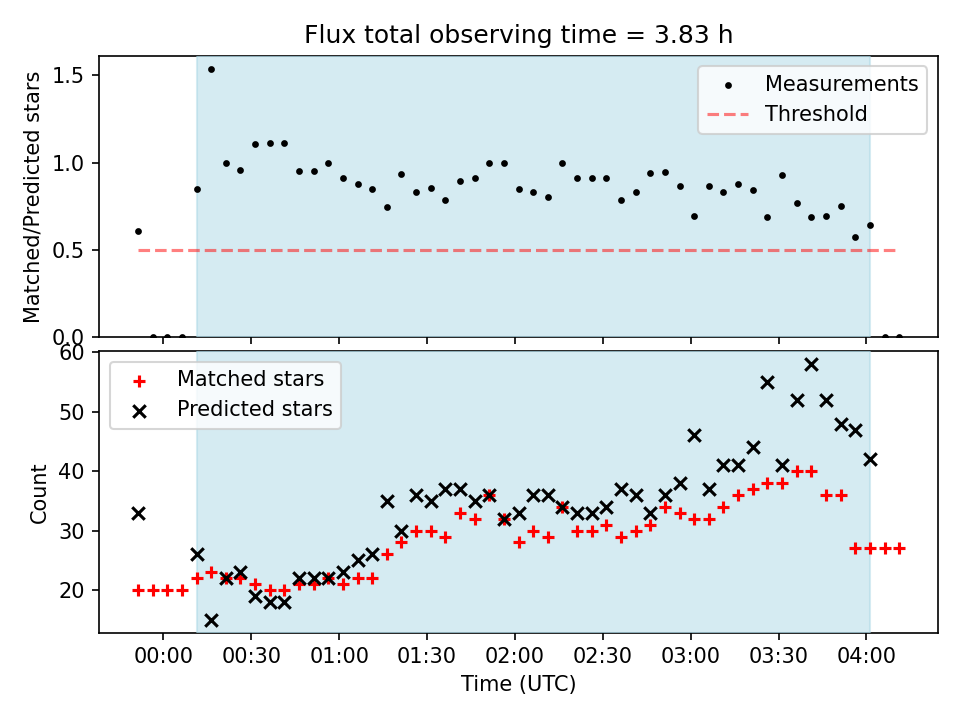 Flux total observing time = 3.83 h

Matched/Predicted stars

1.5
1.0
0.5
0.0

Measurements
Threshold

Count

60
50
40
30
20

Matched stars
Predicted stars

00:00
00:30
01:00
01:30
02:00
02:30
03:00
03:30
04:00

Time (UTC)